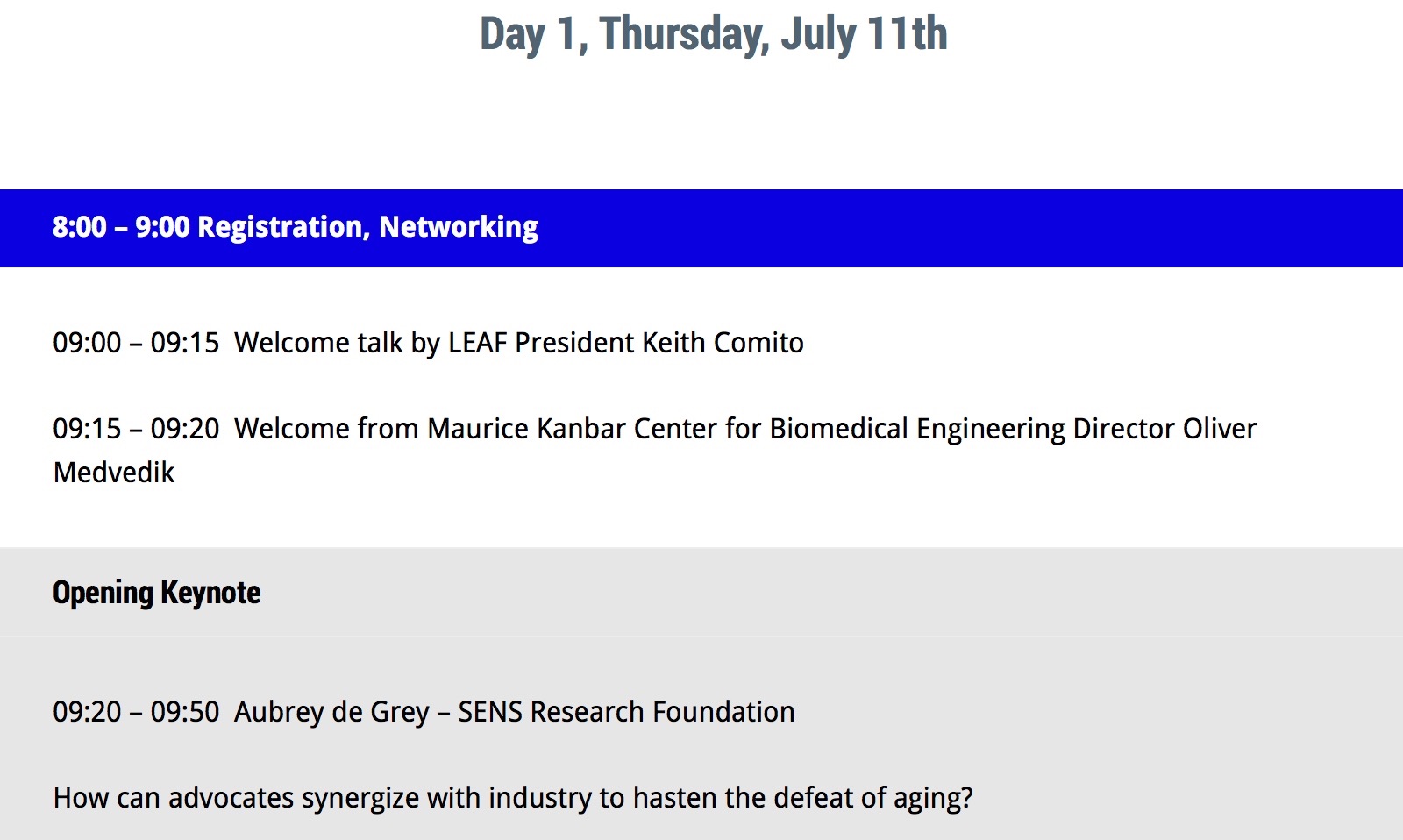 Day 1, Thursday, July 11th

8:00 – 9:00 Registration, Networking

09:00 – 09:15 Welcome talk by LEAF President Keith Comito

09:15 – 09:20 Welcome from Maurice Kanbar Center for Biomedical Engineering Director Oliver Medvedik

Opening Keynote

09:20 – 09:50 Aubrey de Grey – SENS Research Foundation

How can advocates synergize with industry to hasten the defeat of aging?